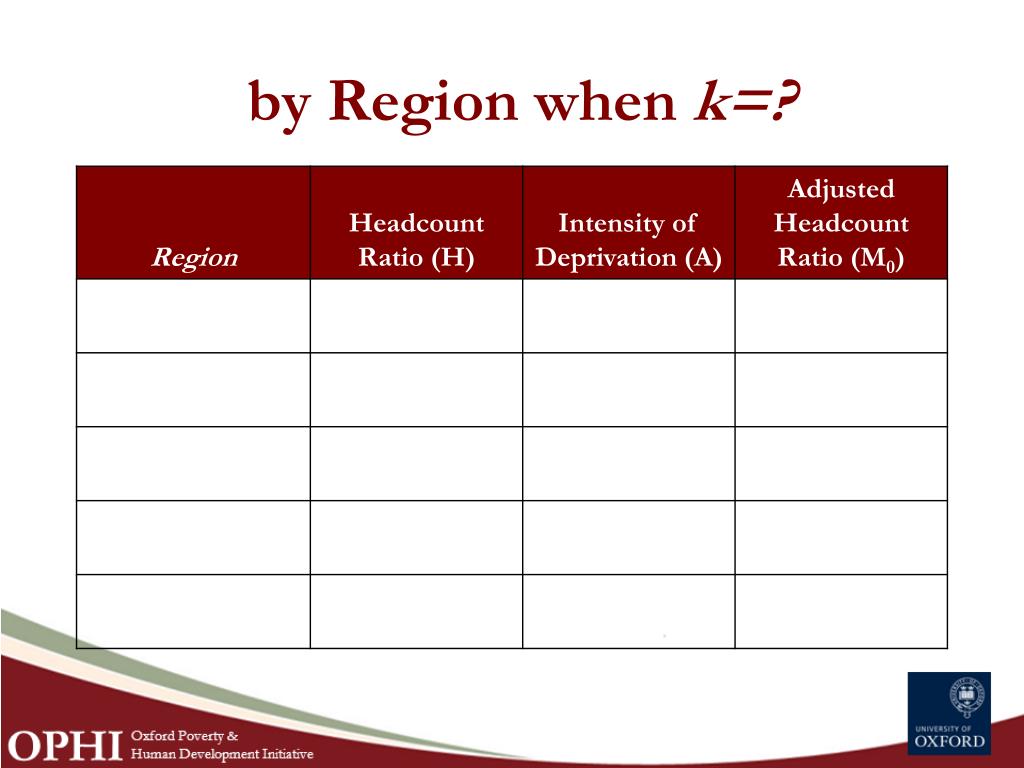 by Region when k=?

| Region | Headcount Ratio (H) | Intensity of Deprivation (A) | Adjusted Headcount Ratio ($M_0$) |
|---|---|---|---|
| | | | |
| | | | |
| | | | |
| | | | |
| | | | |

OPHI Oxford Poverty & Human Development Initiative

UNIVERSITY OF OXFORD